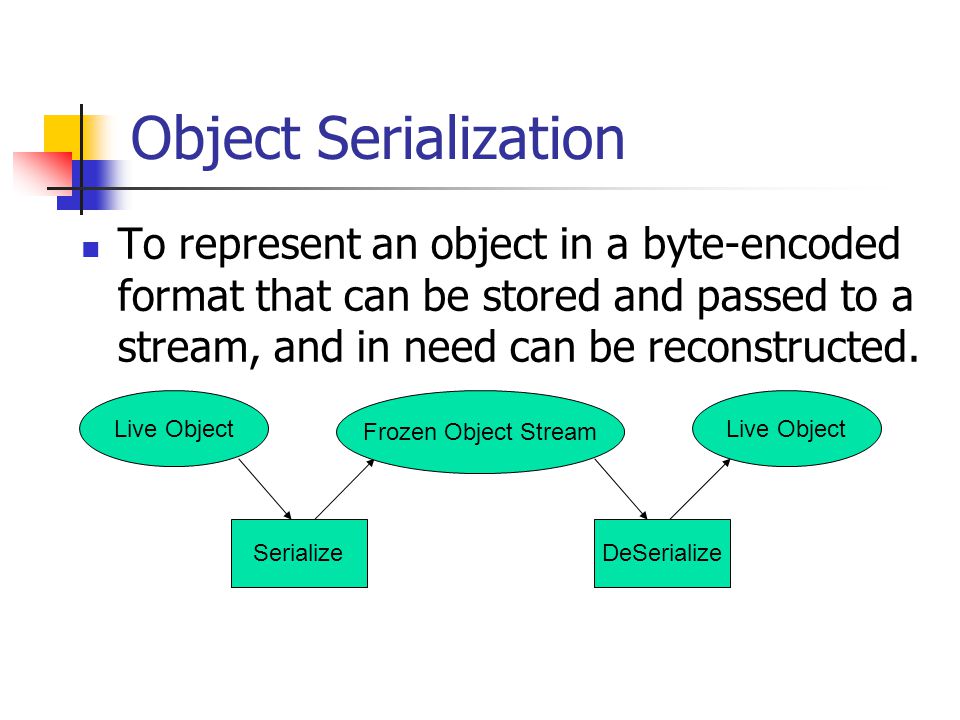 Object Serialization

To represent an object in a byte-encoded format that can be stored and passed to a stream, and in need can be reconstructed.

Live Object

Frozen Object Stream

Live Object

Serialize

DeSerialize